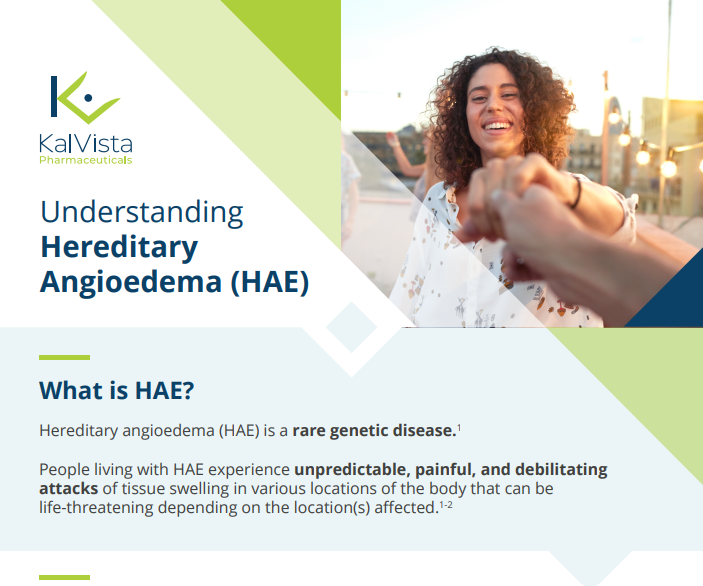 KalVista
Pharmaceuticals

Understanding
Hereditary Angioedema (HAE)

What is HAE?

Hereditary angioedema (HAE) is a rare genetic disease.$^{1}$

People living with HAE experience unpredictable, painful, and debilitating attacks of tissue swelling in various locations of the body that can be life-threatening depending on the location(s) affected.$^{1-2}$